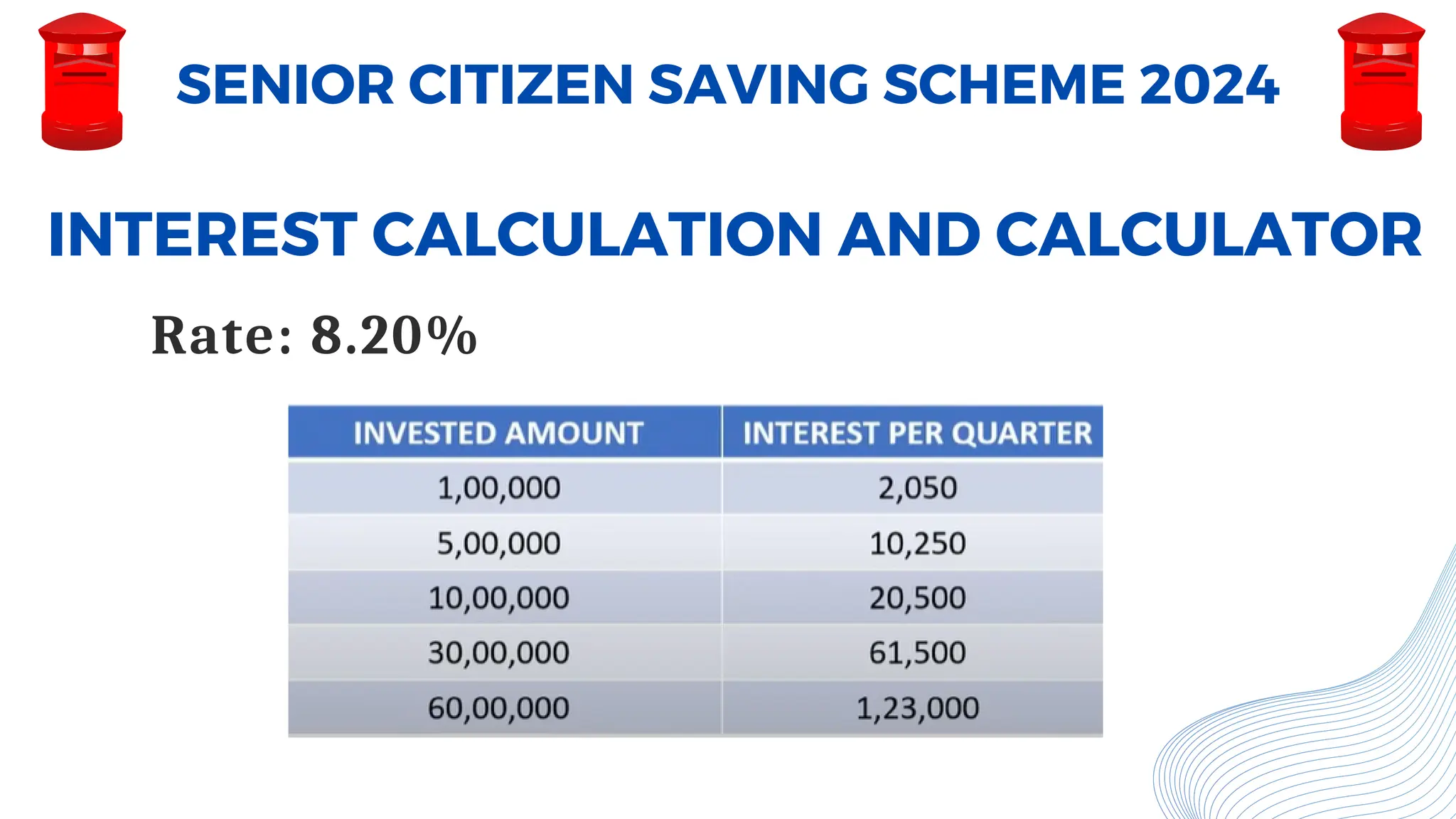 SENIOR CITIZEN SAVING SCHEME 2024

INTEREST CALCULATION AND CALCULATOR

Rate: 8.20%

| INVESTED AMOUNT | INTEREST PER QUARTER |
|---|---|
| 1,00,000 | 2,050 |
| 5,00,000 | 10,250 |
| 10,00,000 | 20,500 |
| 30,00,000 | 61,500 |
| 60,00,000 | 1,23,000 |